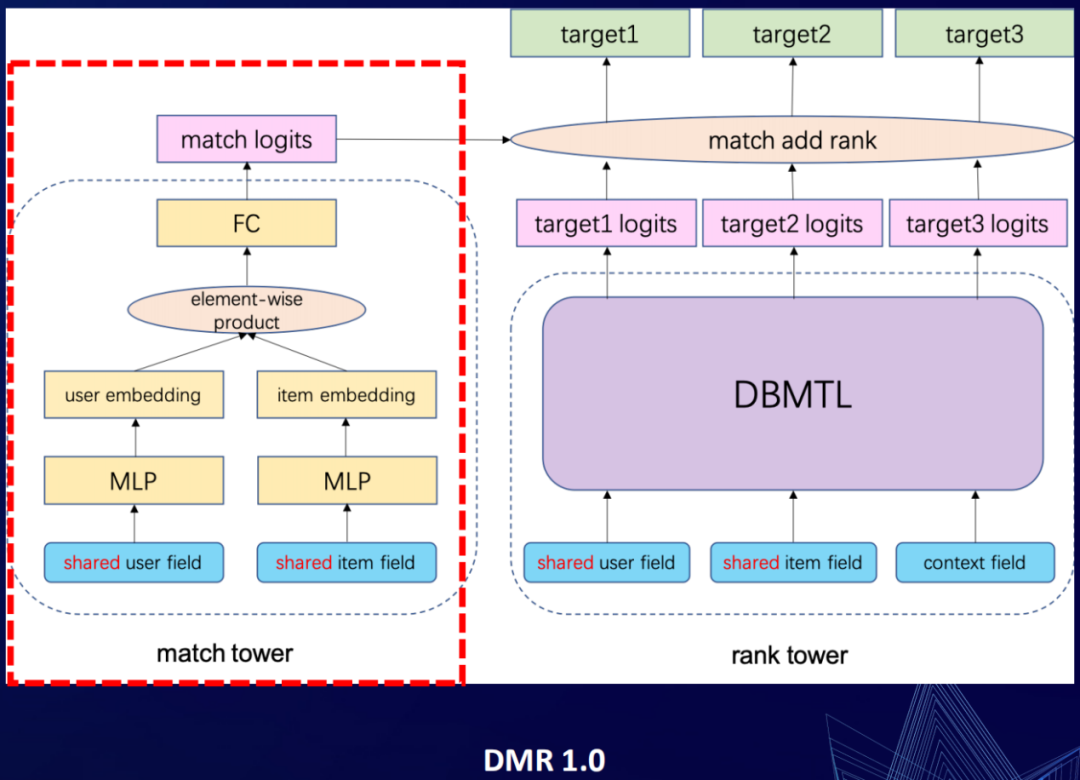 target1

target2

target3

match logits

match add rank

FC

target1 logits

target2 logits

target3 logits

element-wise product

user embedding

item embedding

DBMTL

MLP

MLP

shared user field

shared item field

shared user field

shared item field

context field

match tower

rank tower

DMR 1.0